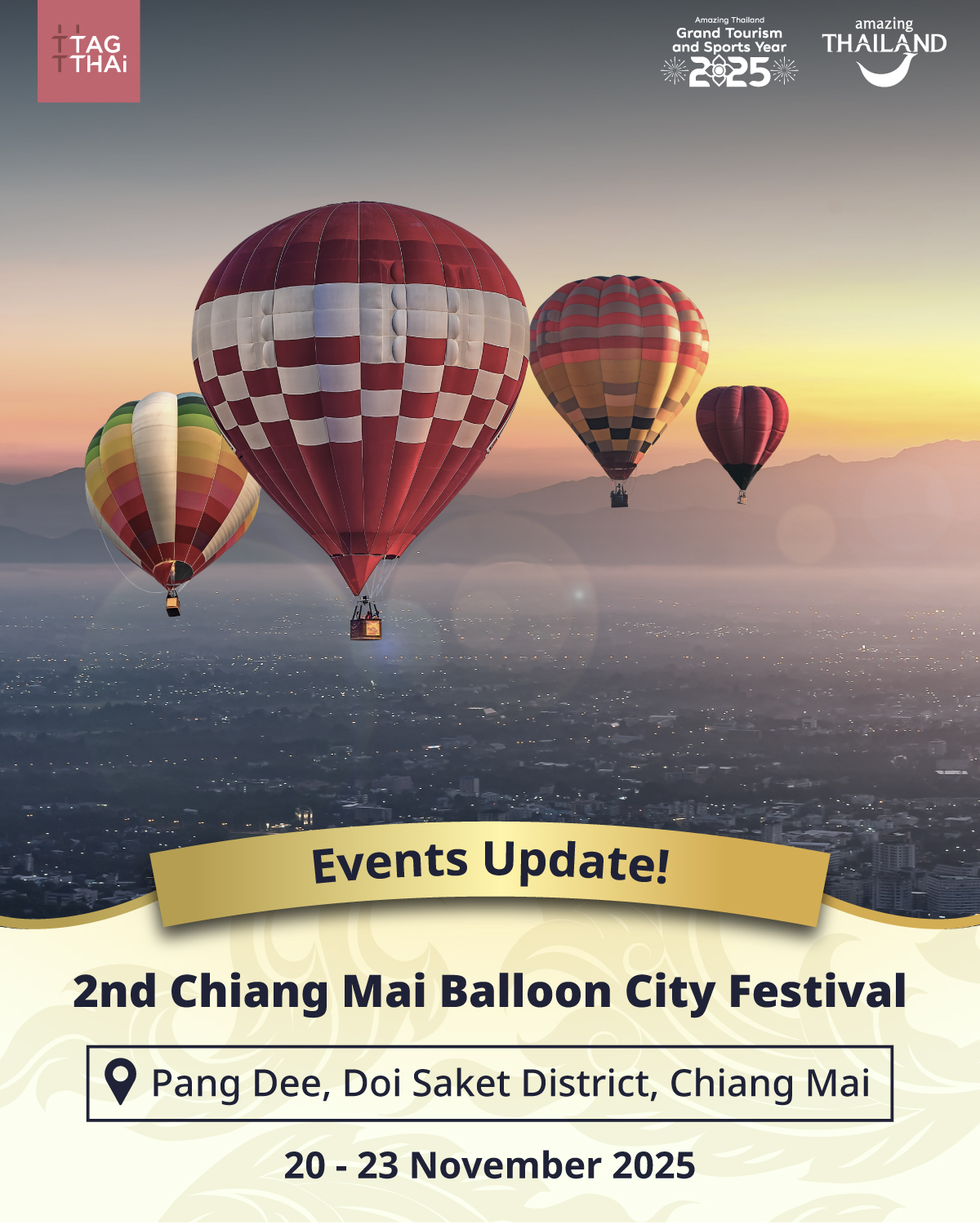 TAG THAi

Amazing Thailand
Grand Tourism and Sports Year
2025

amazing THAILAND

Events Update!

2nd Chiang Mai Balloon City Festival

Pang Dee, Doi Saket District, Chiang Mai

20 - 23 November 2025